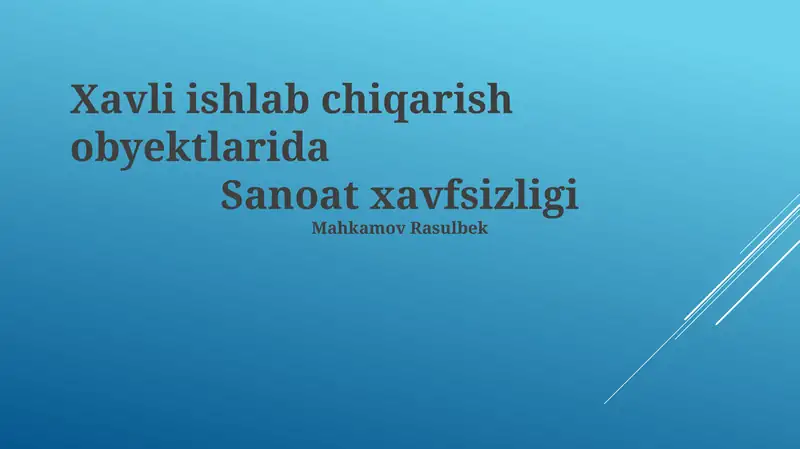 Xavli ishlab chiqarish obyektlarida
Sanoat xavfsizligi
Mahkamov Rasulbek